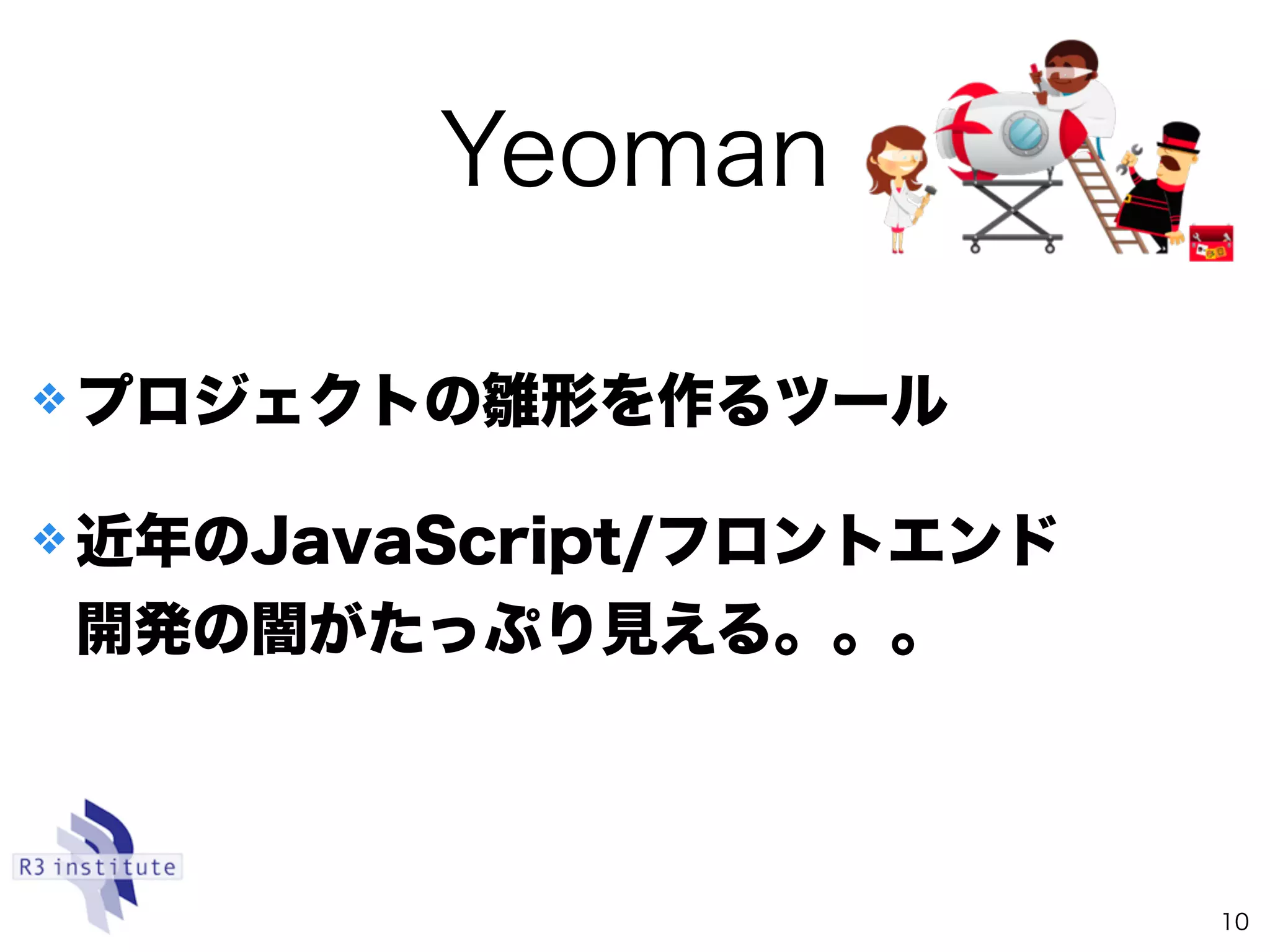 Yeoman

❖ プロジェクトの雛形を作るツール

❖ 近年のJavaScript/フロントエンド開発の闇がたっぷり見える。。。

R3 institute

10